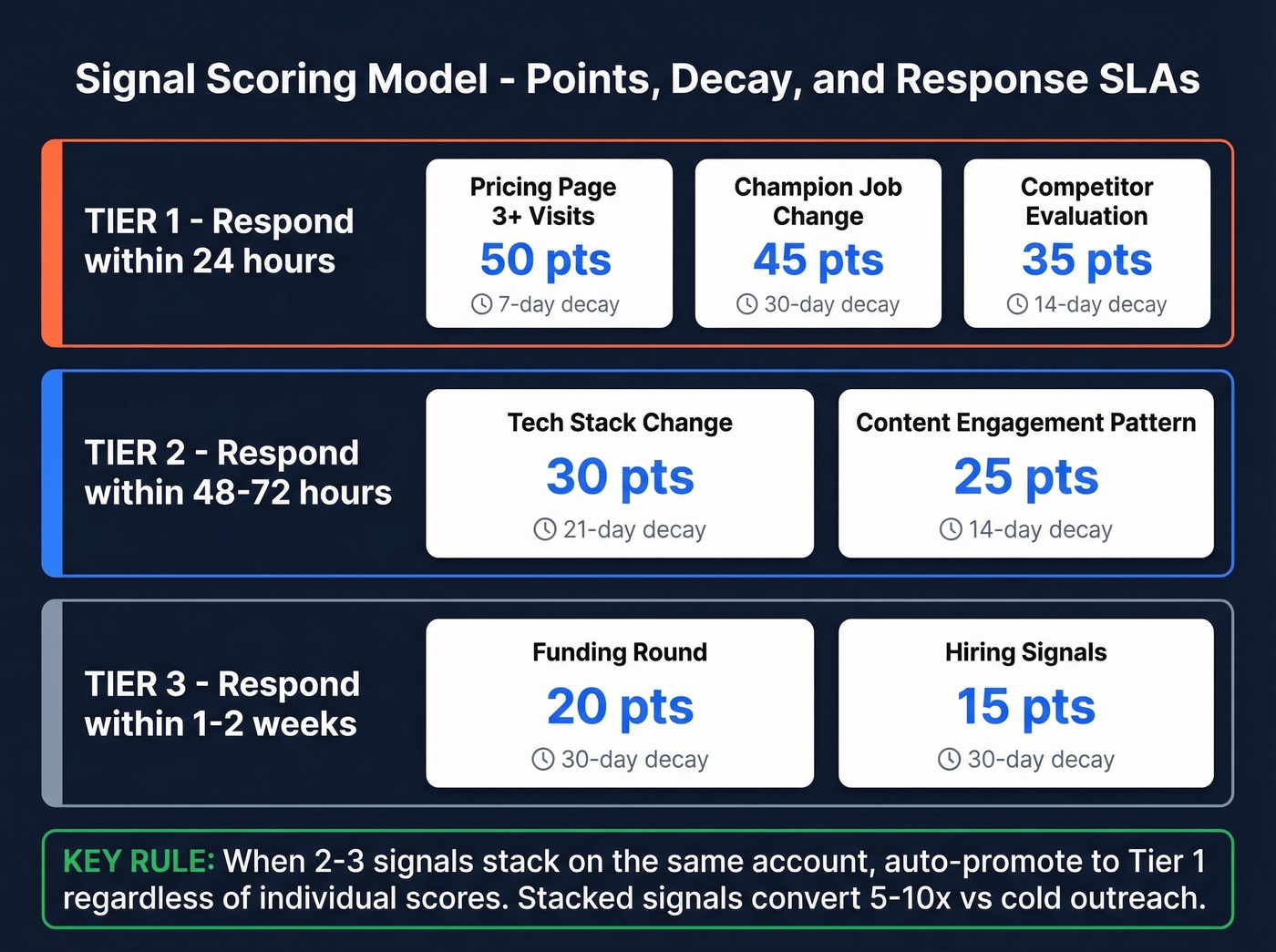 Signal Scoring Model - Points, Decay, and Response SLAs

TIER 1 - Respond within 24 hours

Pricing Page 3+ Visits
50 pts
7-day decay

Champion Job Change
45 pts
30-day decay

Competitor Evaluation
35 pts
14-day decay

TIER 2 - Respond within 48-72 hours

Tech Stack Change
30 pts
21-day decay

Content Engagement Pattern
25 pts
14-day decay

TIER 3 - Respond within 1-2 weeks

Funding Round
20 pts
30-day decay

Hiring Signals
15 pts
30-day decay

KEY RULE: When 2-3 signals stack on the same account, auto-promote to Tier 1 regardless of individual scores. Stacked signals convert 5-10x vs cold outreach.